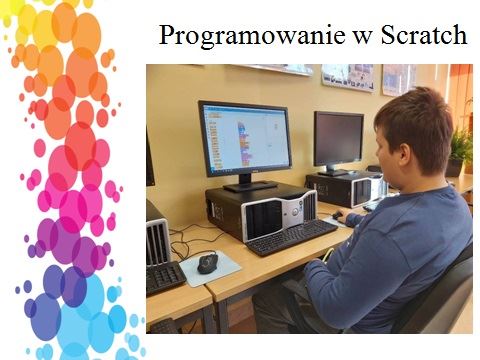 Programowanie w Scratch